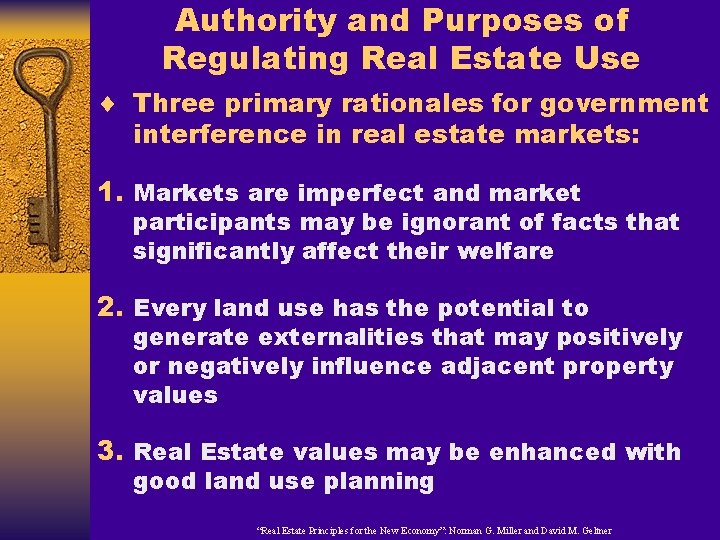 Authority and Purposes of Regulating Real Estate Use

♦ Three primary rationales for government interference in real estate markets:

1. Markets are imperfect and market participants may be ignorant of facts that significantly affect their welfare

2. Every land use has the potential to generate externalities that may positively or negatively influence adjacent property values

3. Real Estate values may be enhanced with good land use planning

"Real Estate Principles for the New Economy": Norman G. Miller and David M. Geltner